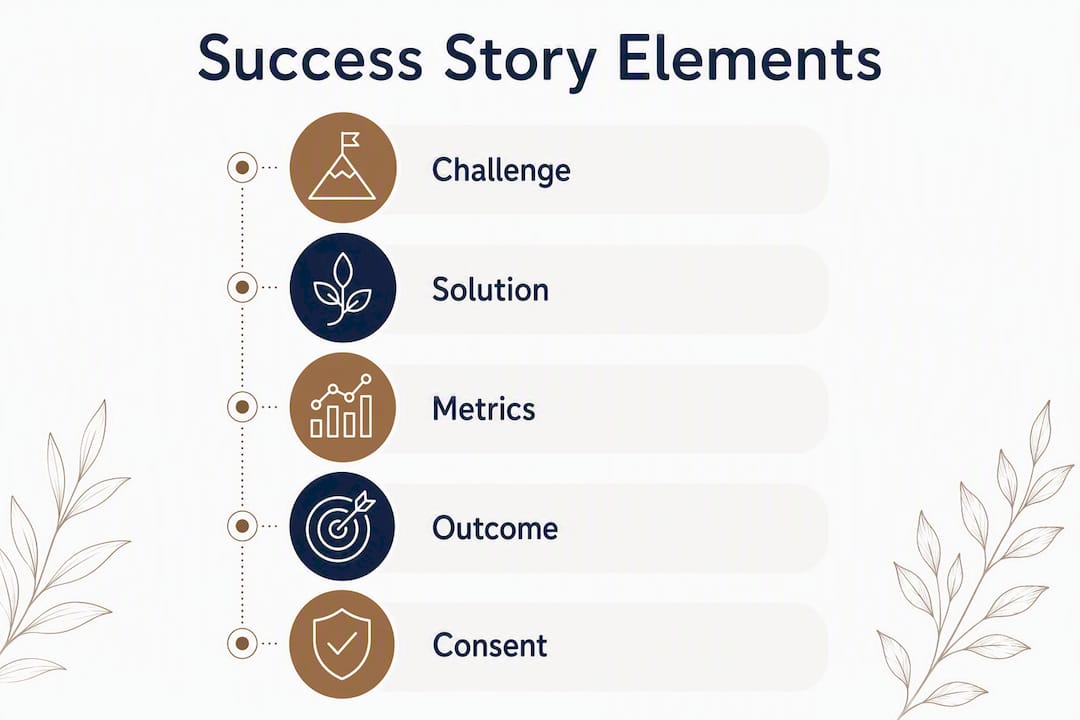 Success Story Elements

Challenge

Solution

Metrics

Outcome

Consent